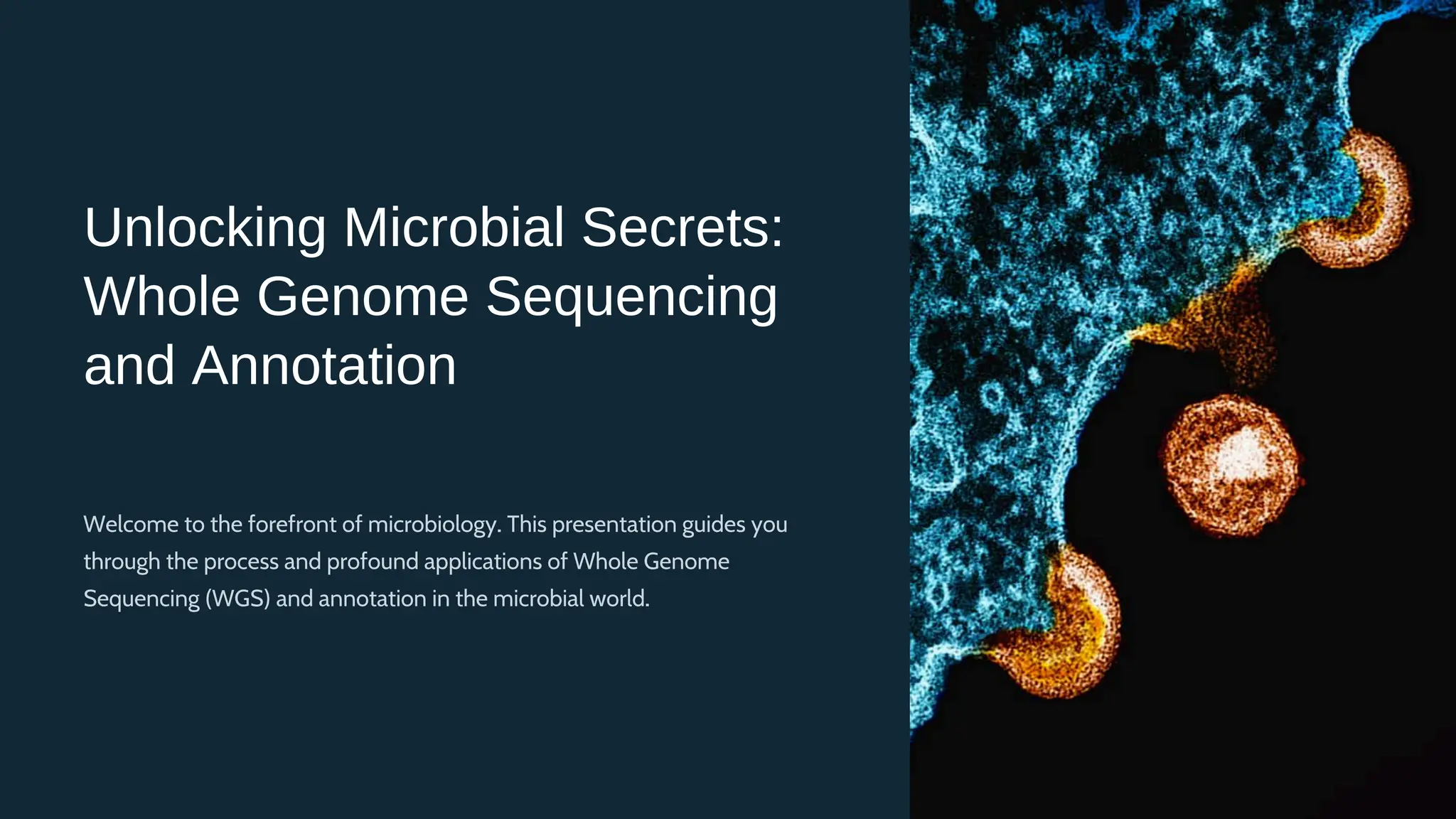 Unlocking Microbial Secrets: Whole Genome Sequencing and Annotation

Welcome to the forefront of microbiology. This presentation guides you through the process and profound applications of Whole Genome Sequencing (WGS) and annotation in the microbial world.